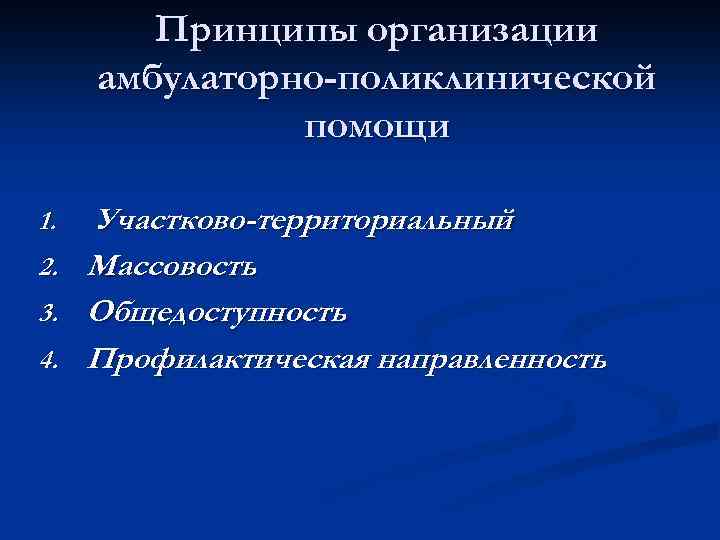 Принципы организации амбулаторно-поликлинической помощи

1. Участково-территориальный
2. Массовость
3. Общедоступность
4. Профилактическая направленность